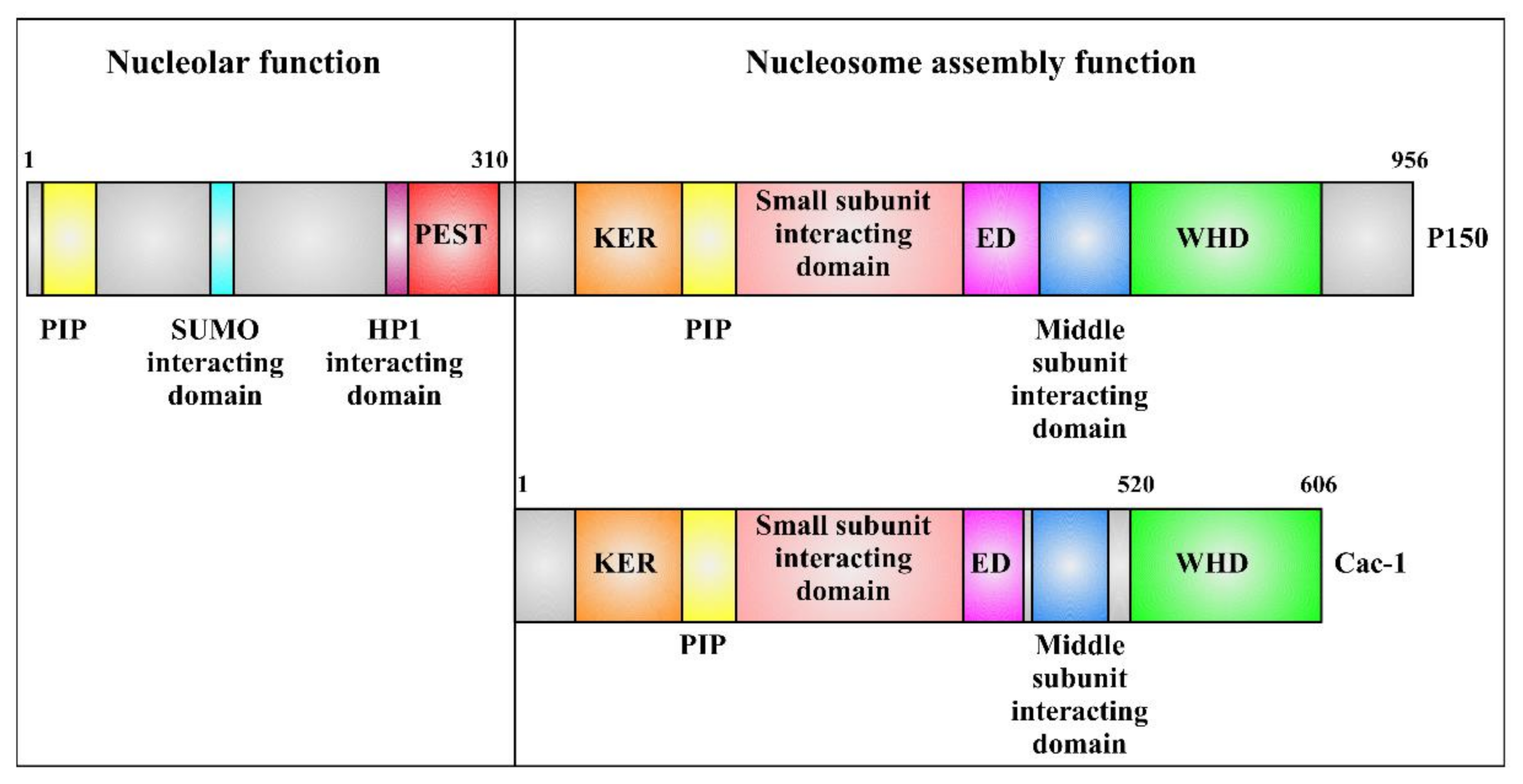 Nucleolar function

Nucleosome assembly function

1

310

956

PEST

KER

Small subunit interacting domain

ED

WHD

P150

PIP

SUMO interacting domain

HP1 interacting domain

PIP

Middle subunit interacting domain

1

520

606

KER

Small subunit interacting domain

ED

WHD

Cac-1

PIP

Middle subunit interacting domain